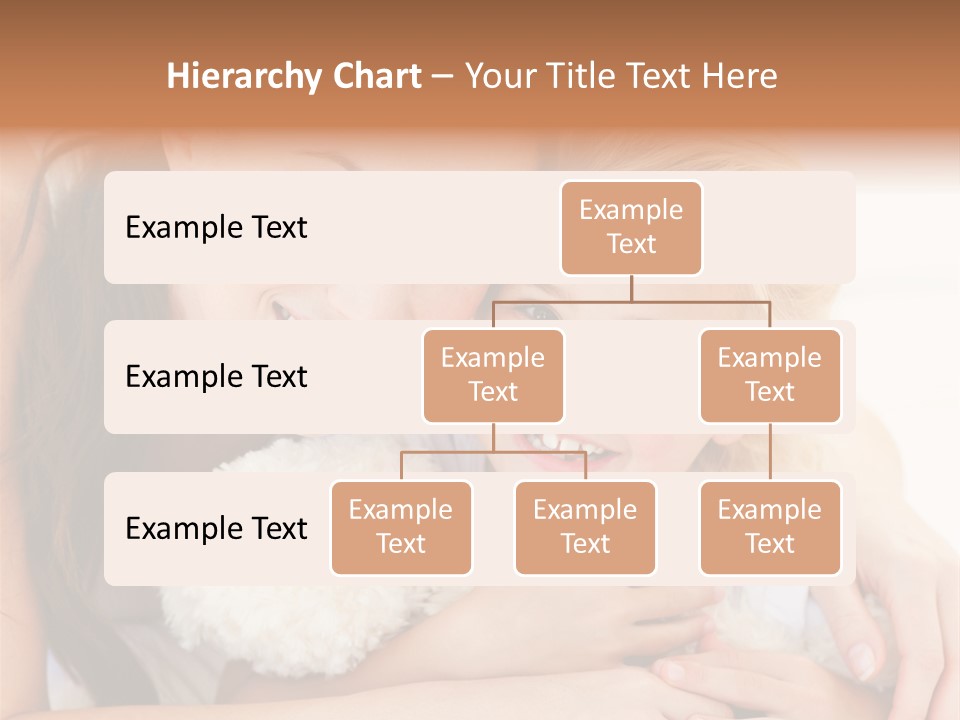 Hierarchy Chart – Your Title Text Here

Example Text

Example Text

Example Text

Example Text

Example Text

Example Text

Example Text

Example Text

Example Text